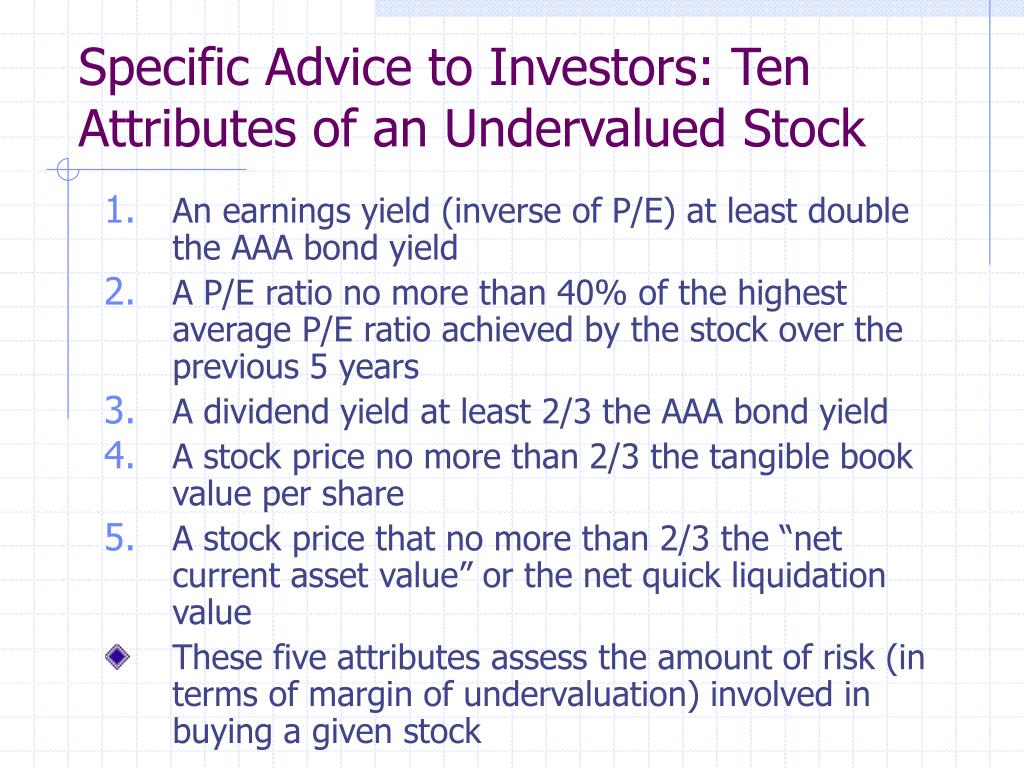 Specific Advice to Investors: Ten Attributes of an Undervalued Stock

1. An earnings yield (inverse of P/E) at least double the AAA bond yield
2. A P/E ratio no more than 40% of the highest average P/E ratio achieved by the stock over the previous 5 years
3. A dividend yield at least 2/3 the AAA bond yield
4. A stock price no more than 2/3 the tangible book value per share
5. A stock price that no more than 2/3 the “net current asset value” or the net quick liquidation value

These five attributes assess the amount of risk (in terms of margin of undervaluation) involved in buying a given stock